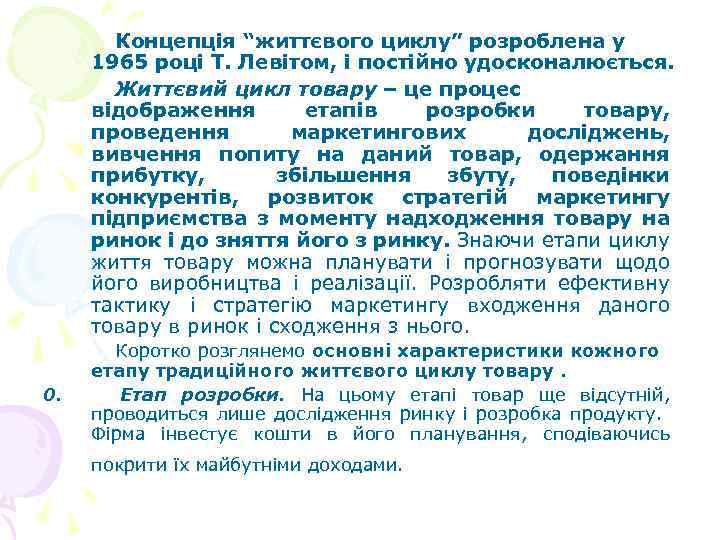 Концепція “життєвого циклу” розроблена у 1965 році Т. Левітом, і постійно удосконалюється.

Життєвий цикл товару – це процес відображення етапів розробки товару, проведення маркетингових досліджень, вивчення попиту на даний товар, одержання прибутку, збільшення збуту, поведінки конкурентів, розвиток стратегій маркетингу підприємства з моменту надходження товару на ринок і до зняття його з ринку. Знаючи етапи циклу життя товару можна планувати і прогнозувати щодо його виробництва і реалізації. Розробляти ефективну тактику і стратегію маркетингу входження даного товару в ринок і сходження з нього.

Коротко розглянемо основні характеристики кожного етапу традиційного життєвого циклу товару .

0. Етап розробки. На цьому етапі товар ще відсутній, проводиться лише дослідження ринку і розробка продукту. Фірма інвестує кошти в його планування, сподіваючись покрити їх майбутніми доходами.